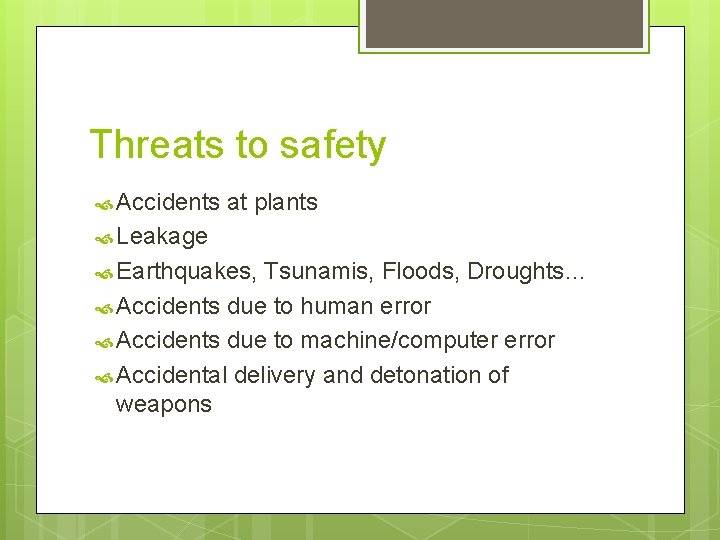 Threats to safety

Accidents at plants

Leakage

Earthquakes, Tsunamis, Floods, Droughts…

Accidents due to human error

Accidents due to machine/computer error

Accidental delivery and detonation of weapons